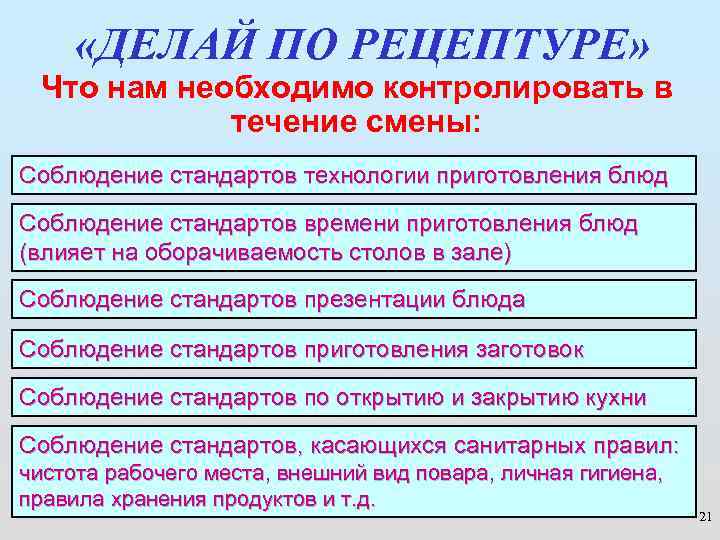 «ДЕЛАЙ ПО РЕЦЕПТУРЕ»

Что нам необходимо контролировать в течение смены:

Соблюдение стандартов технологии приготовления блюд

Соблюдение стандартов времени приготовления блюд (влияет на оборачиваемость столов в зале)

Соблюдение стандартов презентации блюда

Соблюдение стандартов приготовления заготовок

Соблюдение стандартов по открытию и закрытию кухни

Соблюдение стандартов, касающихся санитарных правил: чистота рабочего места, внешний вид повара, личная гигиена, правила хранения продуктов и т.д.

21